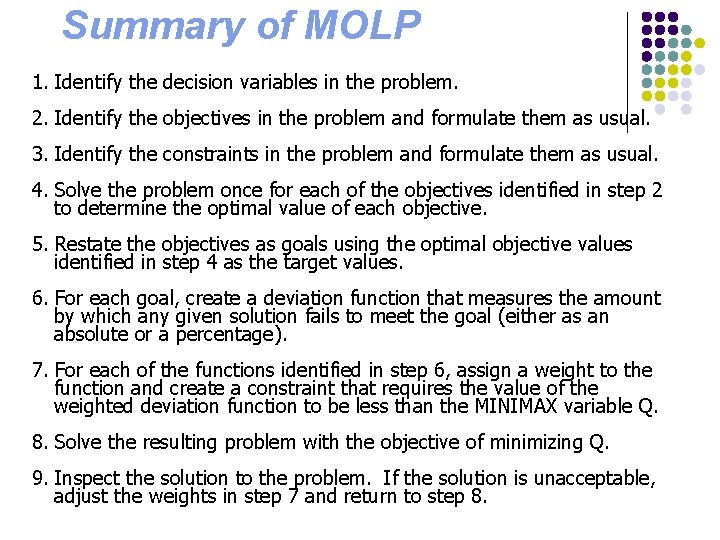 Summary of MOLP

1. Identify the decision variables in the problem.

2. Identify the objectives in the problem and formulate them as usual.

3. Identify the constraints in the problem and formulate them as usual.

4. Solve the problem once for each of the objectives identified in step 2 to determine the optimal value of each objective.

5. Restate the objectives as goals using the optimal objective values identified in step 4 as the target values.

6. For each goal, create a deviation function that measures the amount by which any given solution fails to meet the goal (either as an absolute or a percentage).

7. For each of the functions identified in step 6, assign a weight to the function and create a constraint that requires the value of the weighted deviation function to be less than the MINIMAX variable Q.

8. Solve the resulting problem with the objective of minimizing Q.

9. Inspect the solution to the problem. If the solution is unacceptable, adjust the weights in step 7 and return to step 8.